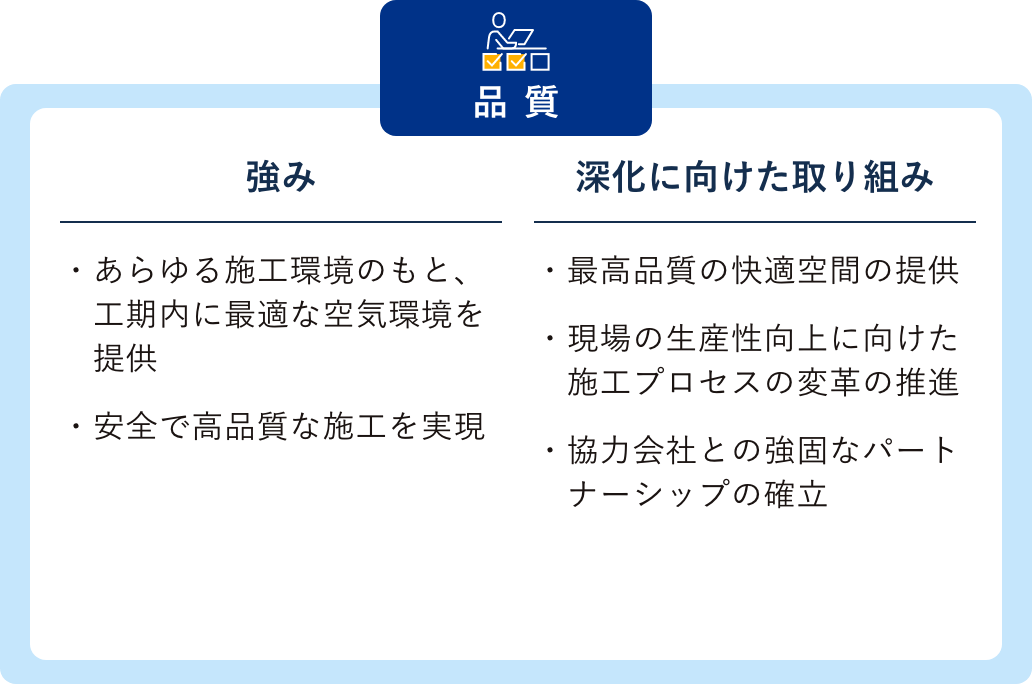 品質

強み

・あらゆる施工環境のもと、工期内に最適な空気環境を提供

・安全で高品質な施工を実現

深化に向けた取り組み

・最高品質の快適空間の提供

・現場の生産性向上に向けた施工プロセスの変革の推進

・協力会社との強固なパートナーシップの確立